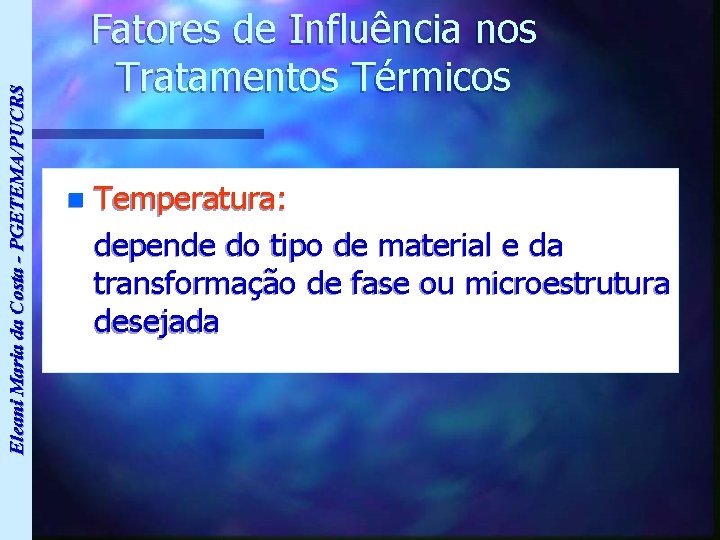 Eleani Maria da Costa - PGETEMA/PUCRS

Fatores de Influência nos Tratamentos Térmicos

Temperatura:

depende do tipo de material e da transformação de fase ou microestrutura desejada